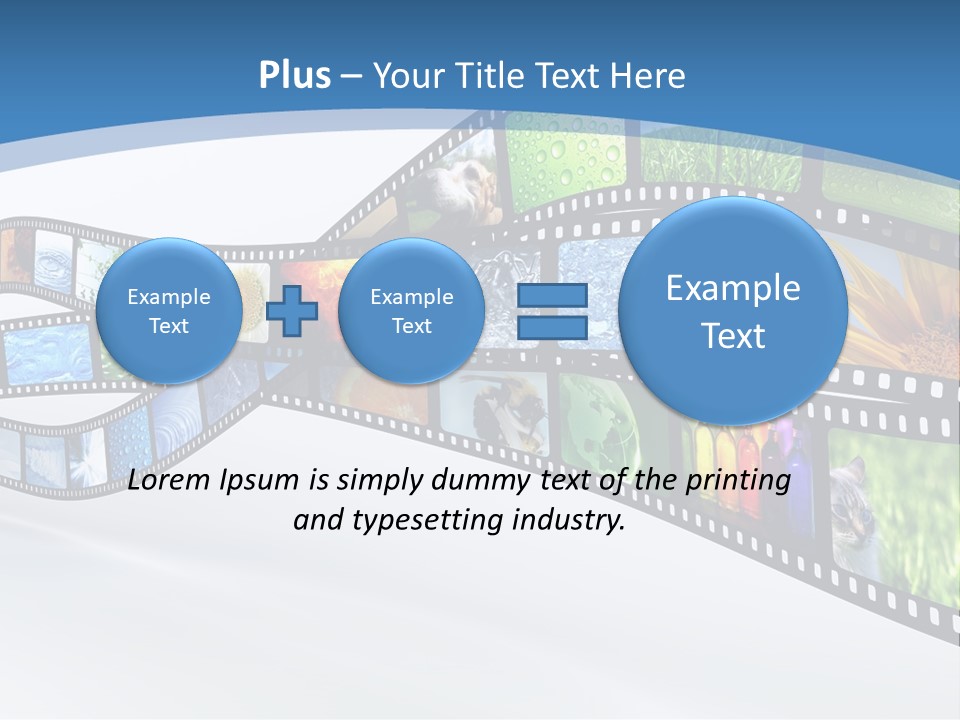 Plus – Your Title Text Here

Example Text

Example Text

Example Text

Lorem Ipsum is simply dummy text of the printing and typesetting industry.